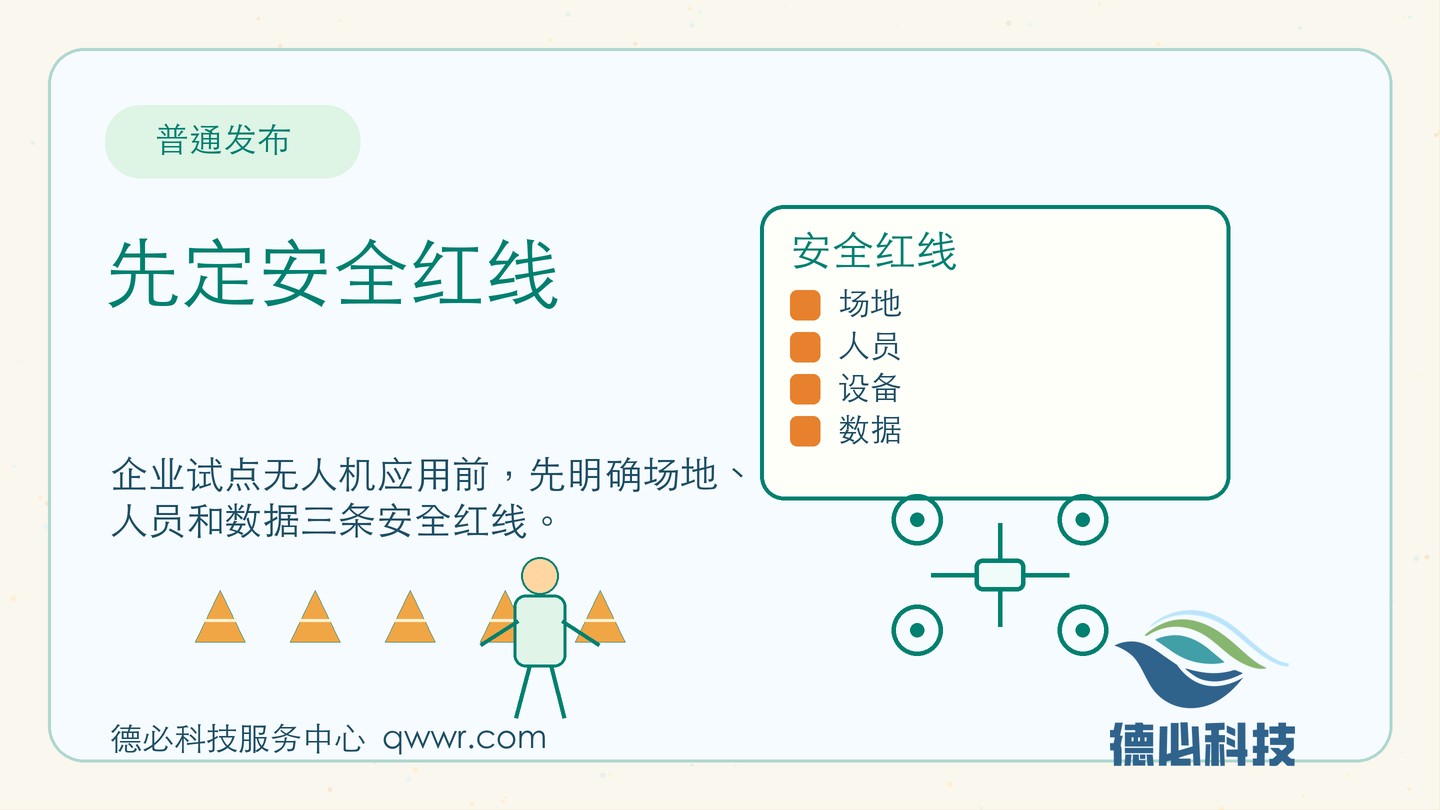 普通发布

先定安全红线

企业试点无人机应用前，先明确场地、人员和数据三条安全红线。

安全红线
场地
人员
设备
数据

德必科技服务中心 qwwr.com

德必科技